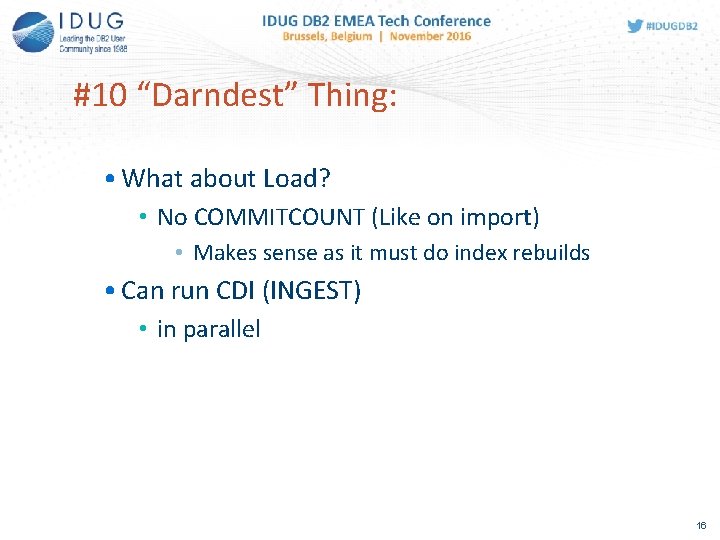 IDUG
Leading the DB2 User Community since 1988

IDUG DB2 EMEA Tech Conference
Brussels, Belgium | November 2016

#IDUGDB2

#10 “Darndest” Thing:

• What about Load?
  • No COMMITCOUNT (Like on import)
    • Makes sense as it must do index rebuilds
• Can run CDI (INGEST)
  • in parallel

16